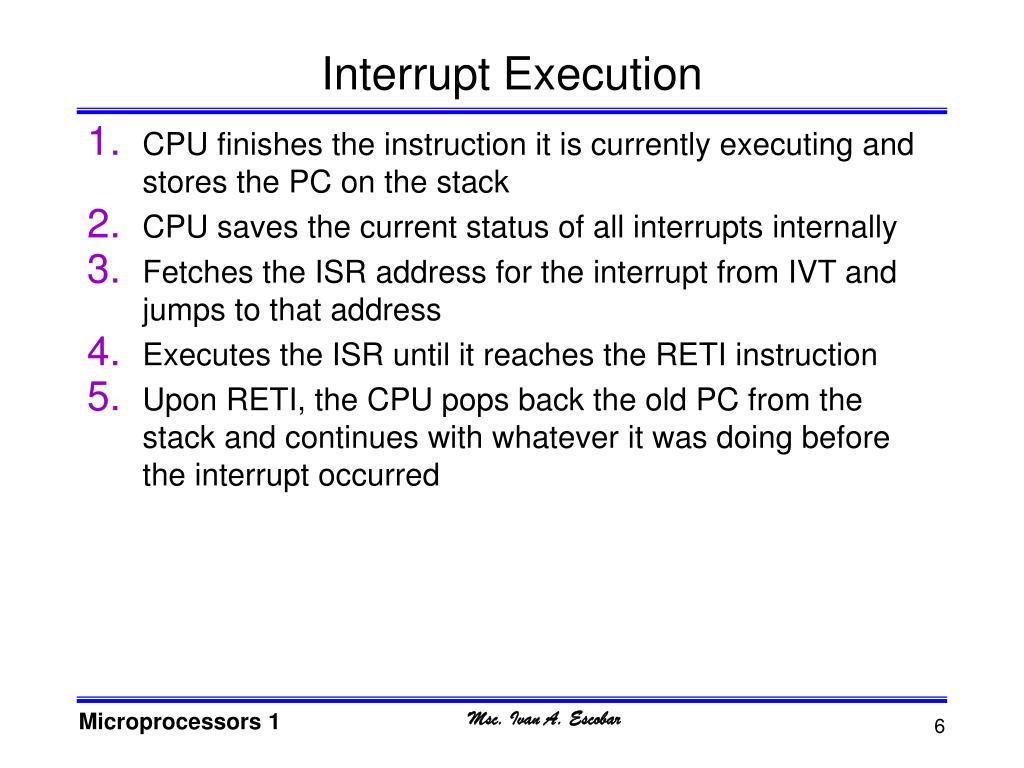 Interrupt Execution

1. CPU finishes the instruction it is currently executing and stores the PC on the stack
2. CPU saves the current status of all interrupts internally
3. Fetches the ISR address for the interrupt from IVT and jumps to that address
4. Executes the ISR until it reaches the RETI instruction
5. Upon RETI, the CPU pops back the old PC from the stack and continues with whatever it was doing before the interrupt occurred

Microprocessors 1

Msc. Ivan A. Escobar

6